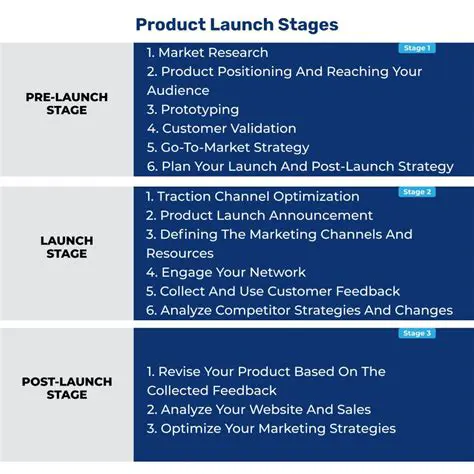 Product Launch Stages

PRE-LAUNCH STAGE

Stage 1

1. Market Research
2. Product Positioning And Reaching Your Audience
3. Prototyping
4. Customer Validation
5. Go-To-Market Strategy
6. Plan Your Launch And Post-Launch Strategy

LAUNCH STAGE

Stage 2

1. Traction Channel Optimization
2. Product Launch Announcement
3. Defining The Marketing Channels And Resources
4. Engage Your Network
5. Collect And Use Customer Feedback
6. Analyze Competitor Strategies And Changes

POST-LAUNCH STAGE

Stage 3

1. Revise Your Product Based On The Collected Feedback
2. Analyze Your Website And Sales
3. Optimize Your Marketing Strategies